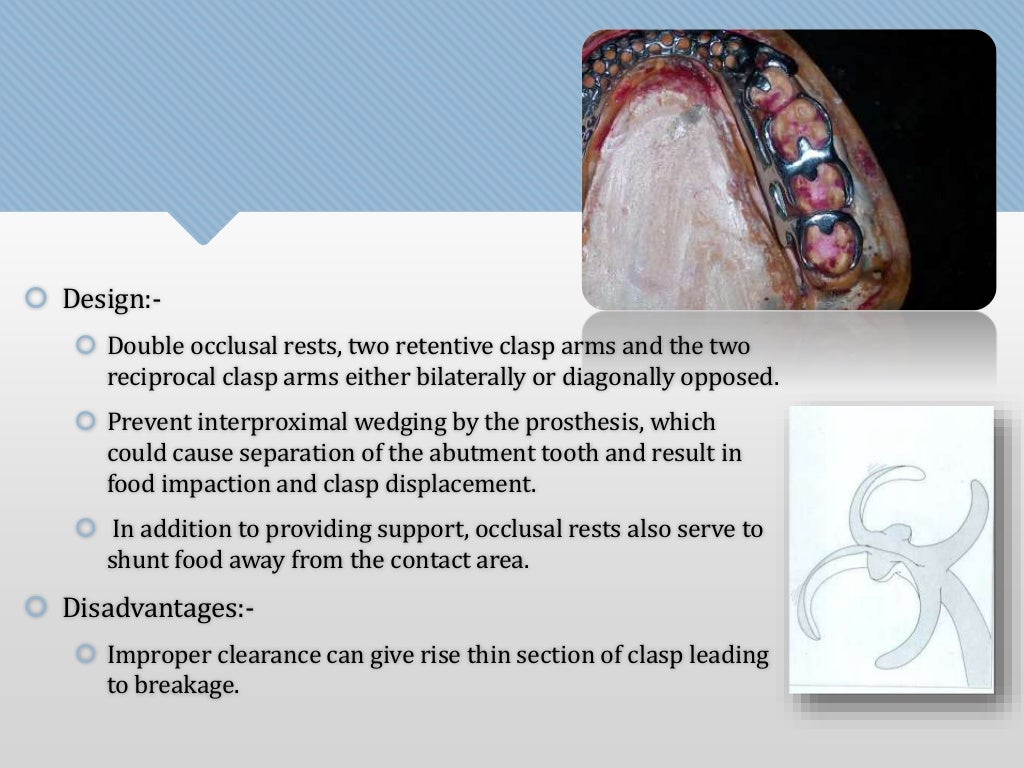 Design:-

Double occlusal rests, two retentive clasp arms and the two reciprocal clasp arms either bilaterally or diagonally opposed.

Prevent interproximal wedging by the prosthesis, which could cause separation of the abutment tooth and result in food impaction and clasp displacement.

In addition to providing support, occlusal rests also serve to shunt food away from the contact area.

Disadvantages:-

Improper clearance can give rise thin section of clasp leading to breakage.